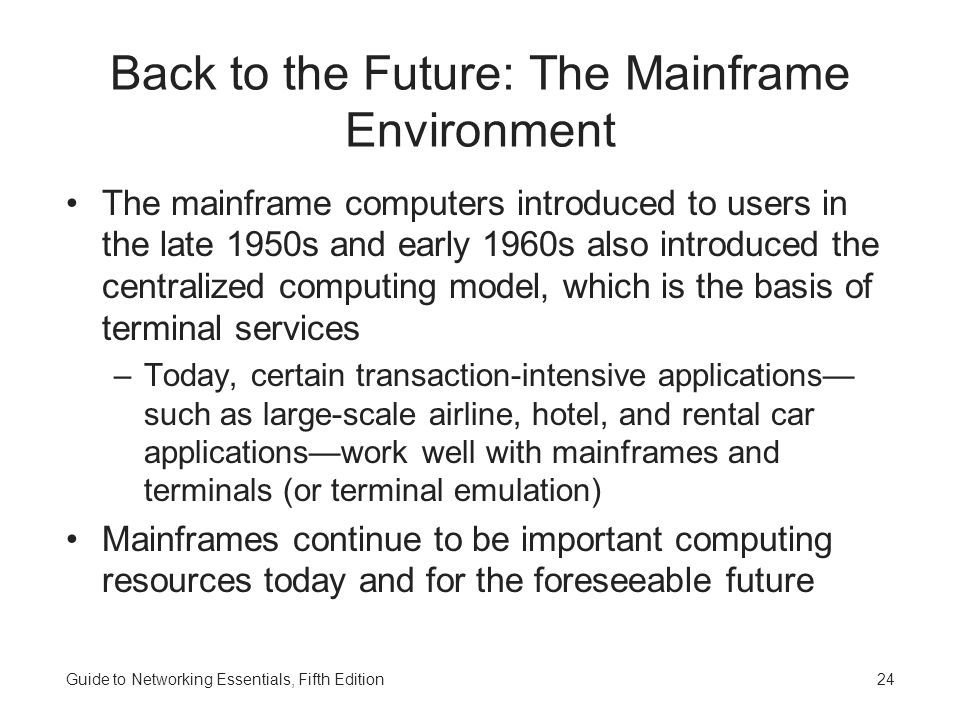 Back to the Future: The Mainframe Environment

• The mainframe computers introduced to users in the late 1950s and early 1960s also introduced the centralized computing model, which is the basis of terminal services

– Today, certain transaction-intensive applications—such as large-scale airline, hotel, and rental car applications—work well with mainframes and terminals (or terminal emulation)

• Mainframes continue to be important computing resources today and for the foreseeable future

Guide to Networking Essentials, Fifth Edition

24